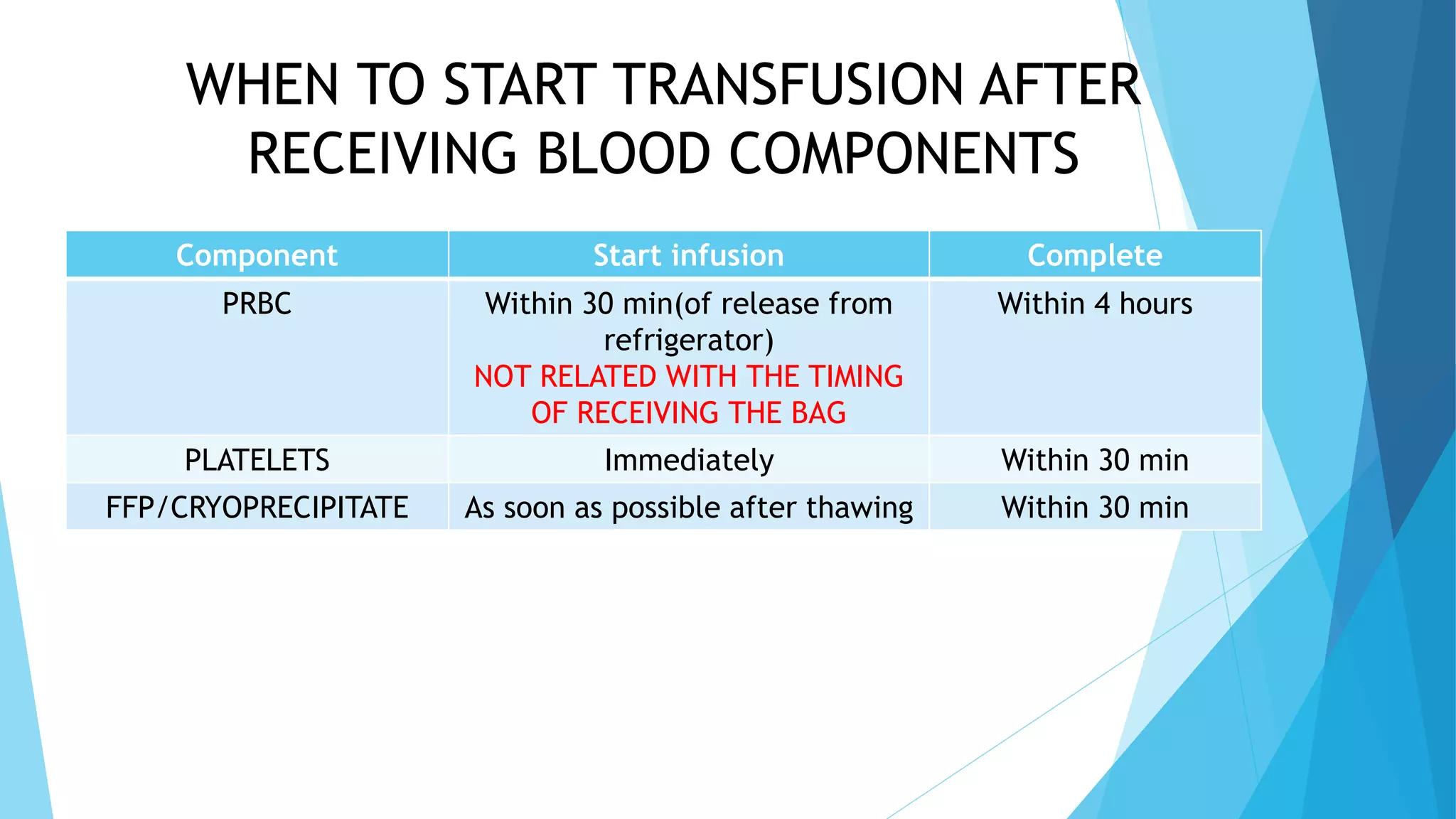 WHEN TO START TRANSFUSION AFTER RECEIVING BLOOD COMPONENTS

| Component | Start infusion | Complete |
|---|---|---|
| PRBC | Within 30 min(of release from refrigerator) NOT RELATED WITH THE TIMING OF RECEIVING THE BAG | Within 4 hours |
| PLATELETS | Immediately | Within 30 min |
| FFP/CRYOPRECIPITATE | As soon as possible after thawing | Within 30 min |